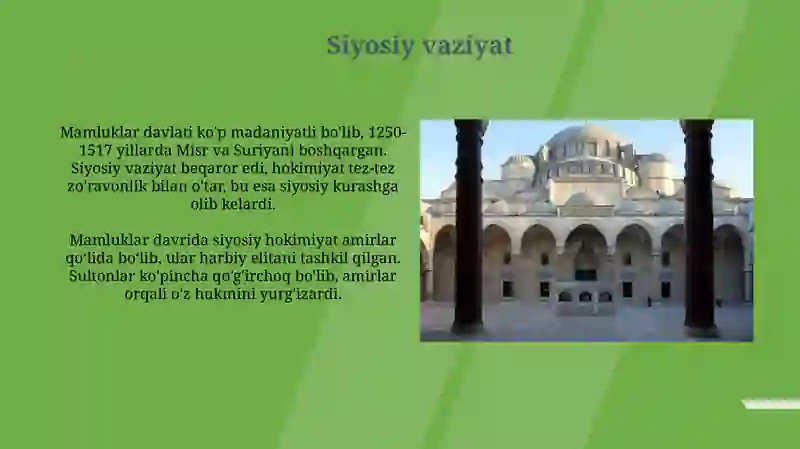 Siyosiy vaziyat

Mamluklar davlati ko'p madaniyatli bo'lib, 1250-1517 yillarda Misr va Suriyani boshqargan. Siyosiy vaziyat beqaror edi, hokimiyat tez-tez zo'ravonlik bilan o'tar, bu esa siyosiy kurashga olib kelardi.

Mamluklar davrida siyosiy hokimiyat amirlar qo'lida bo'lib, ular harbiy elitani tashkil qilgan. Sultonlar ko'pincha qo'g'irchoq bo'lib, amirlar orqali o'z hukmini yurg'izardi.